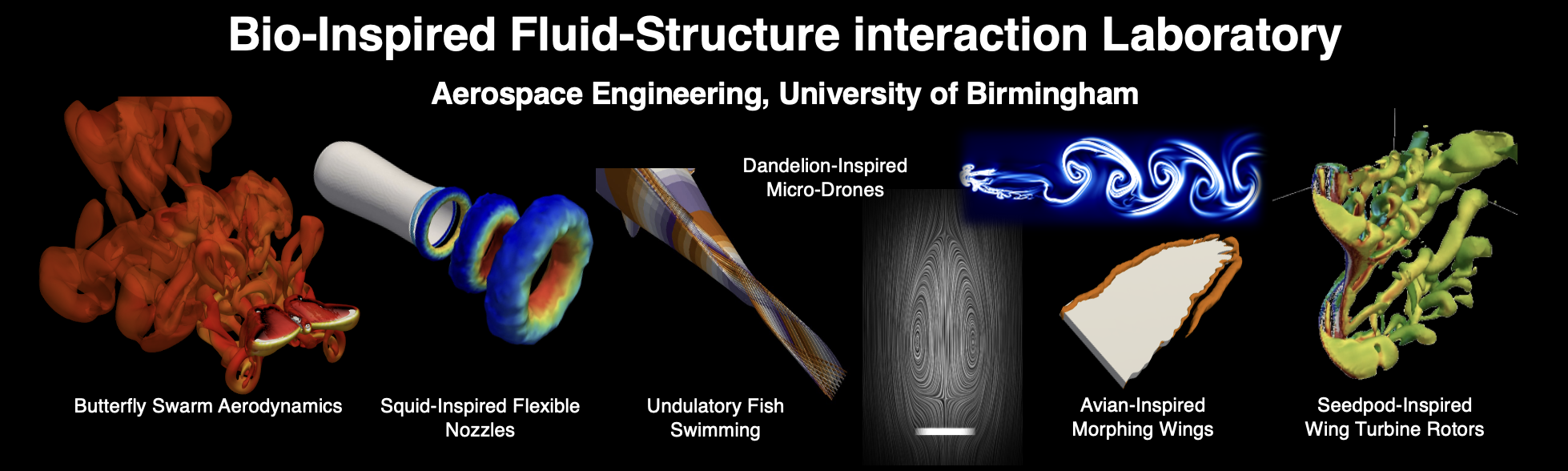 Bio-Inspired Fluid-Structure interaction Laboratory

Aerospace Engineering, University of Birmingham

Dandelion-Inspired Micro-Drones

Butterfly Swarm Aerodynamics

Squid-Inspired Flexible Nozzles

Undulatory Fish Swimming

Avian-Inspired Morphing Wings

Seedpod-Inspired Wing Turbine Rotors